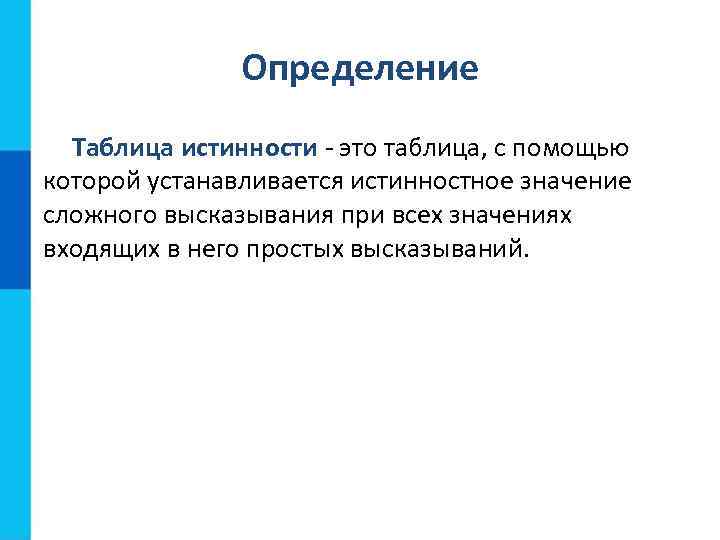 Определение

Таблица истинности - это таблица, с помощью которой устанавливается истинностное значение сложного высказывания при всех значениях входящих в него простых высказываний.